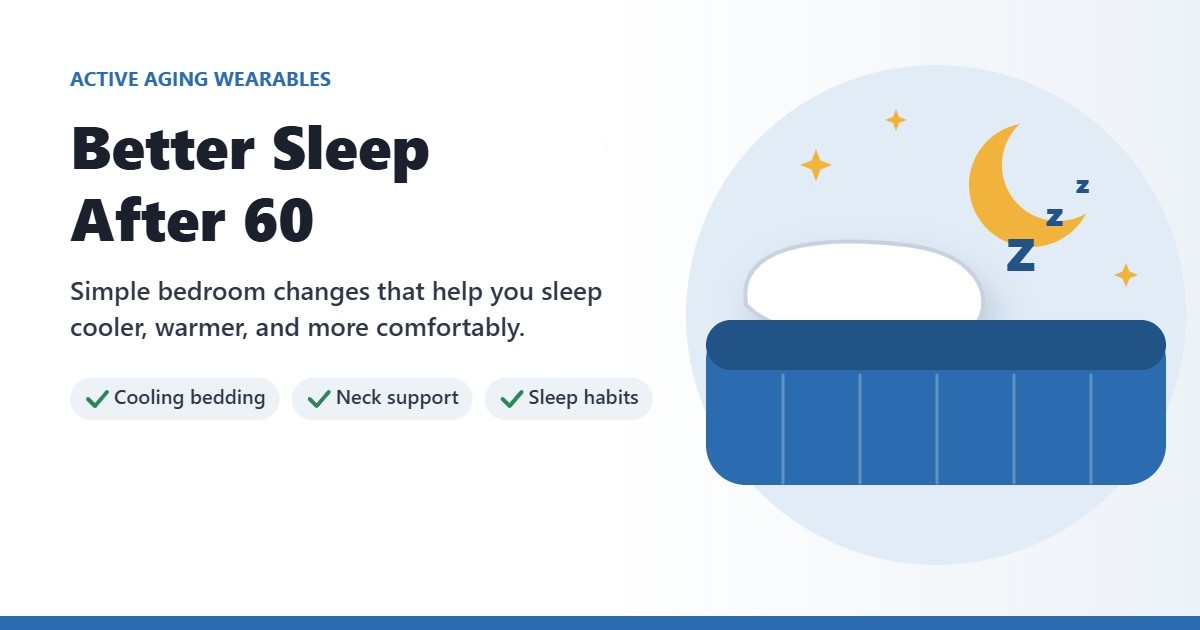 ACTIVE AGING WEARABLES

Better Sleep
After 60

Simple bedroom changes that help you sleep cooler, warmer, and more comfortably.

✓ Cooling bedding  ✓ Neck support  ✓ Sleep habits

Z
z
z